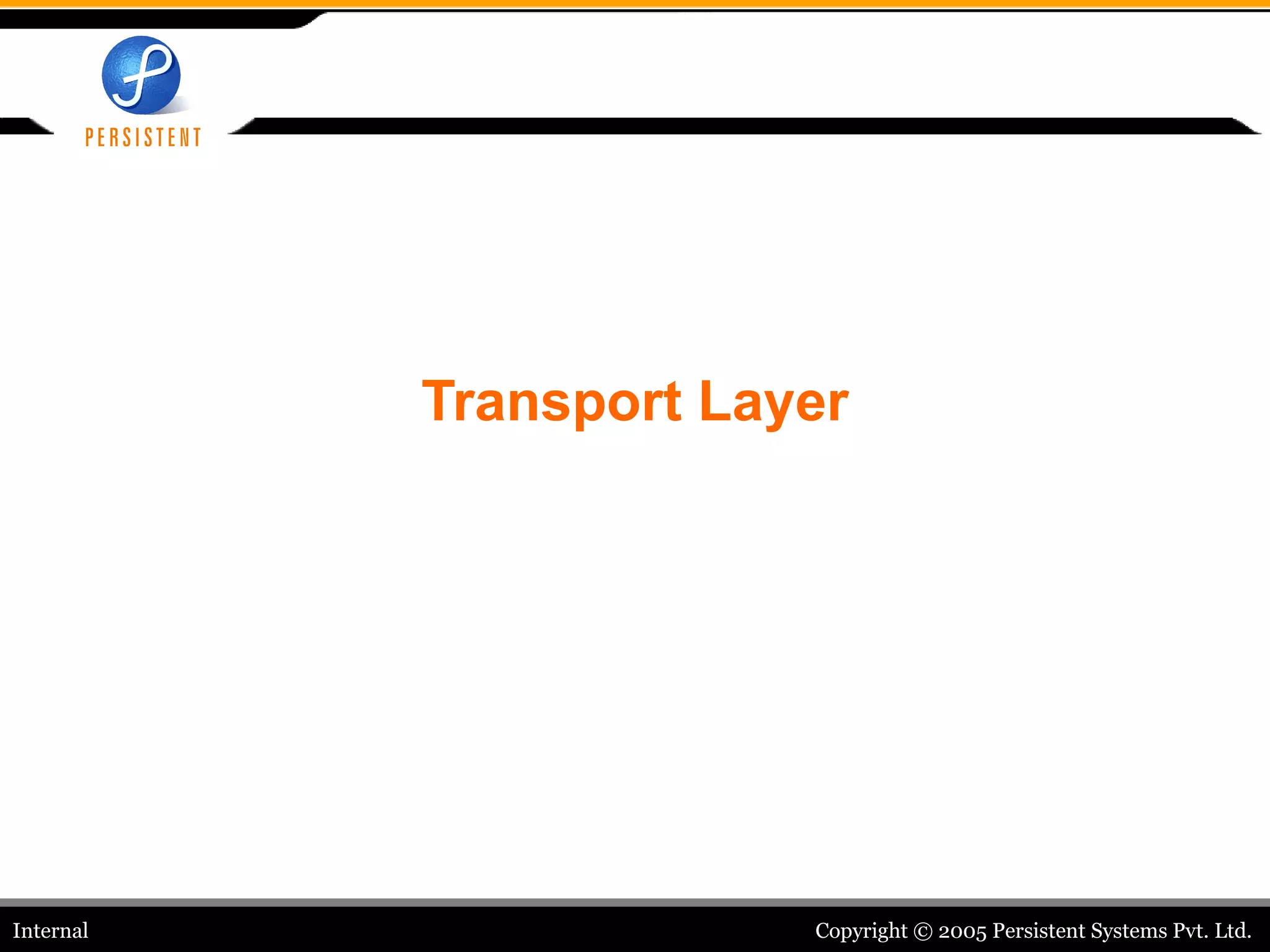 PERSISTENT

Transport Layer

Internal

Copyright © 2005 Persistent Systems Pvt. Ltd.